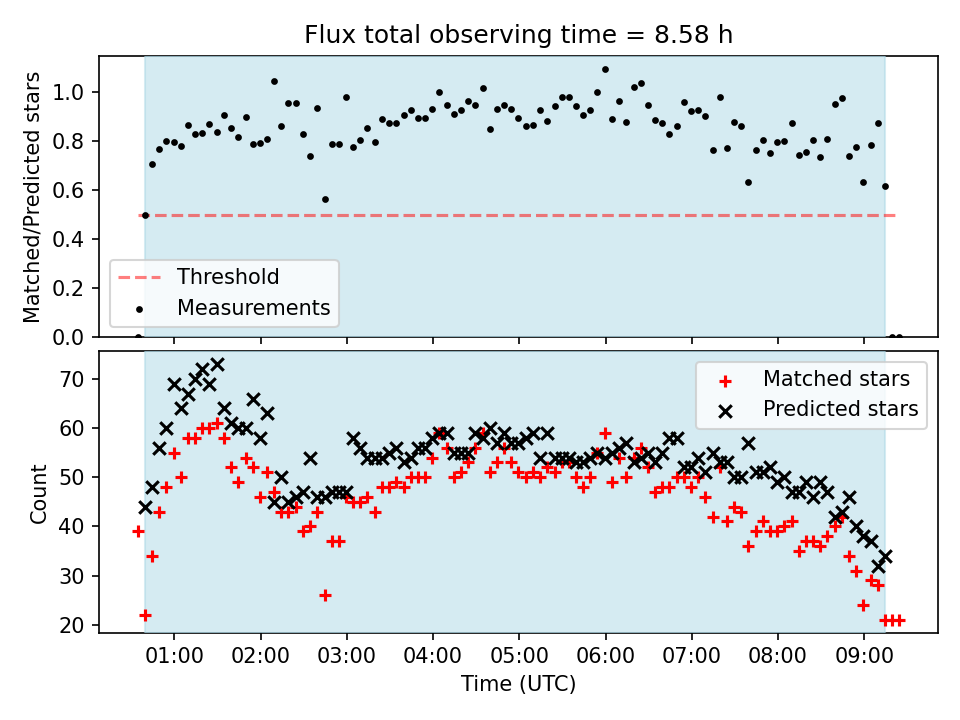 Flux total observing time = 8.58 h

Matched/Predicted stars

1.0
0.8
0.6
0.4
0.2
0.0

Threshold
Measurements

Count

70
60
50
40
30
20

Matched stars
Predicted stars

01:00
02:00
03:00
04:00
05:00
06:00
07:00
08:00
09:00

Time (UTC)